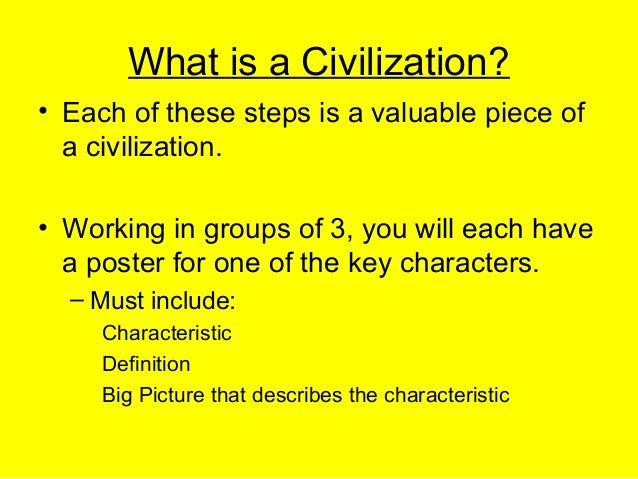 What is a Civilization?

• Each of these steps is a valuable piece of a civilization.

• Working in groups of 3, you will each have a poster for one of the key characters.
– Must include:
Characteristic
Definition
Big Picture that describes the characteristic